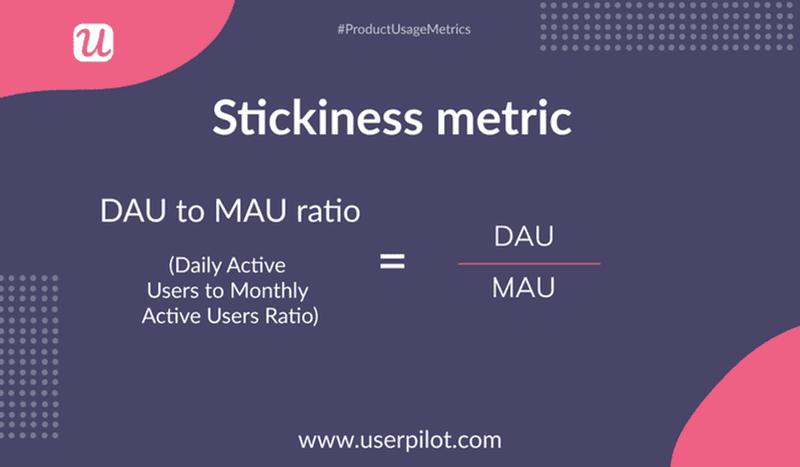 u

#ProductUsageMetrics

Stickiness metric

DAU to MAU ratio

(Daily Active Users to Monthly Active Users Ratio)

$= \frac{DAU}{MAU}$

www.userpilot.com